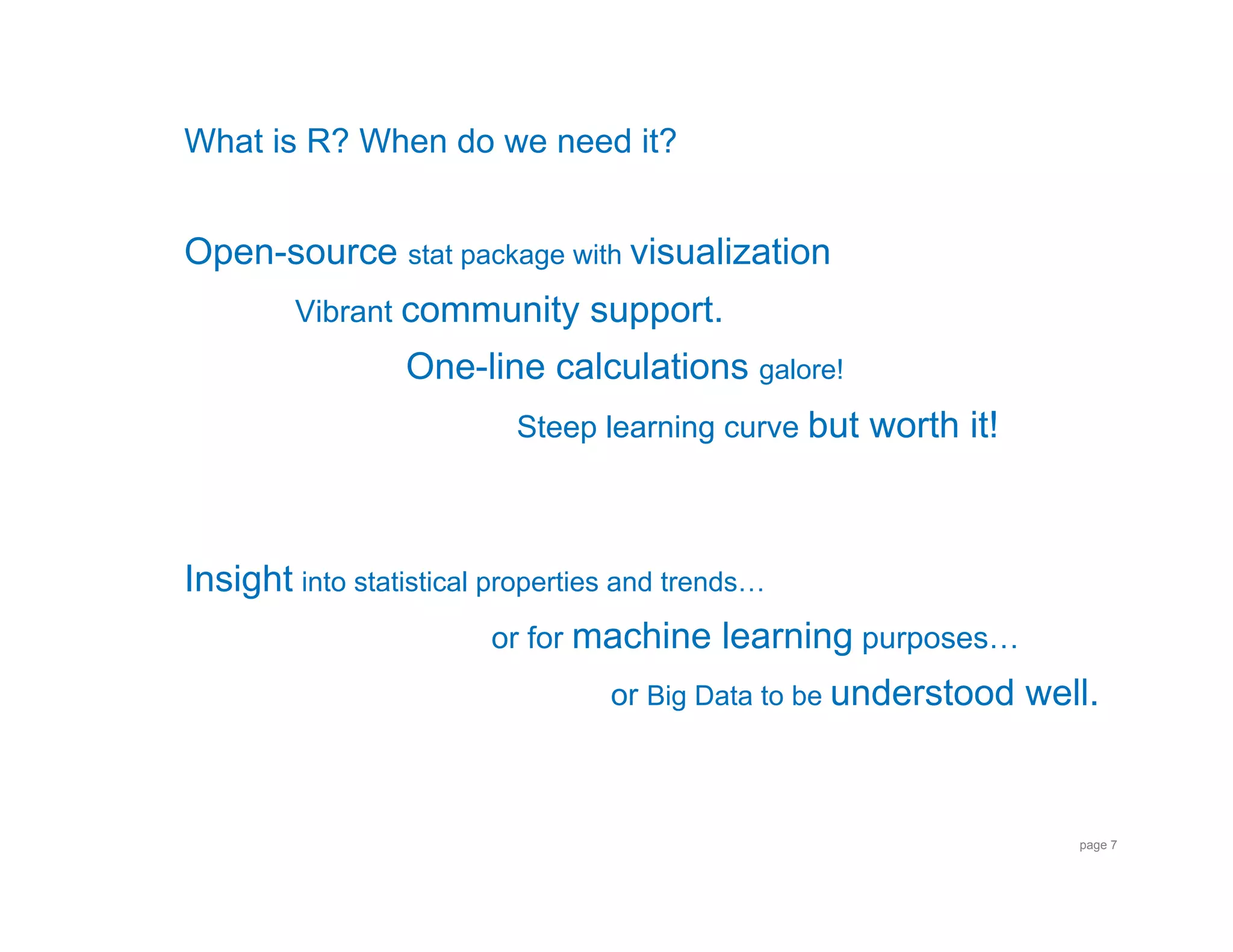 What is R? When do we need it?

Open-source stat package with visualization

Vibrant community support.

One-line calculations galore!

Steep learning curve but worth it!

Insight into statistical properties and trends…

or for machine learning purposes…

or Big Data to be understood well.

page 7